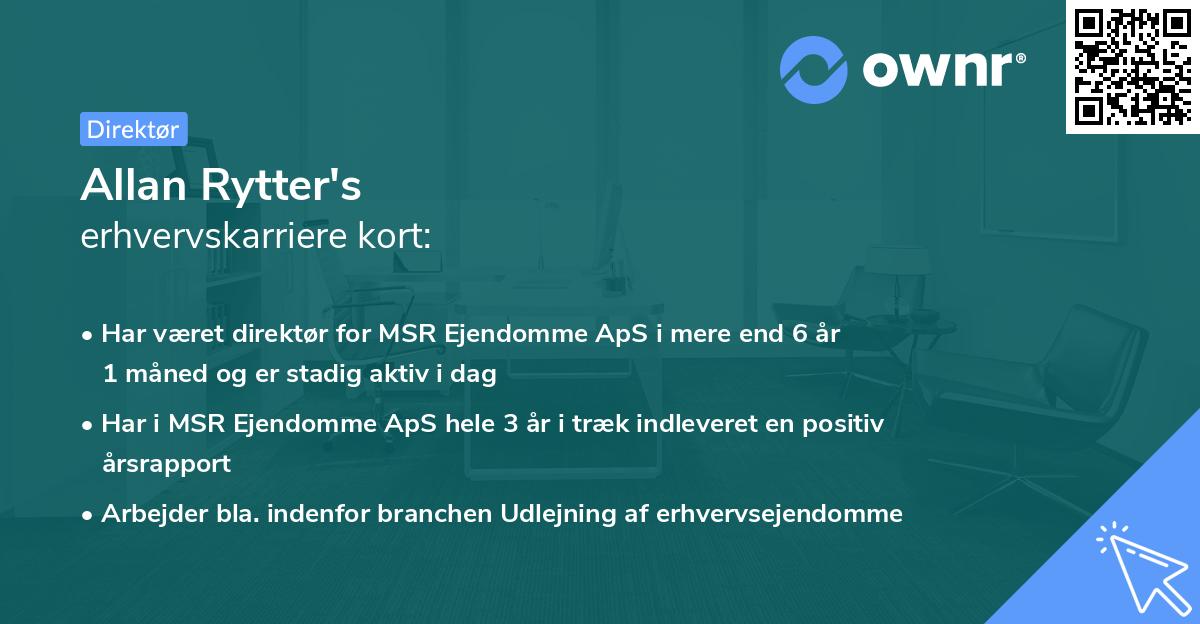 ownr®

Direktør

Allan Rytter's
erhvervskarriere kort:

• Har været direktør for MSR Ejendomme ApS i mere end 6 år 1 måned og er stadig aktiv i dag

• Har i MSR Ejendomme ApS hele 3 år i træk indleveret en positiv årsrapport

• Arbejder bla. indenfor branchen Udlejning af erhvervsejendomme